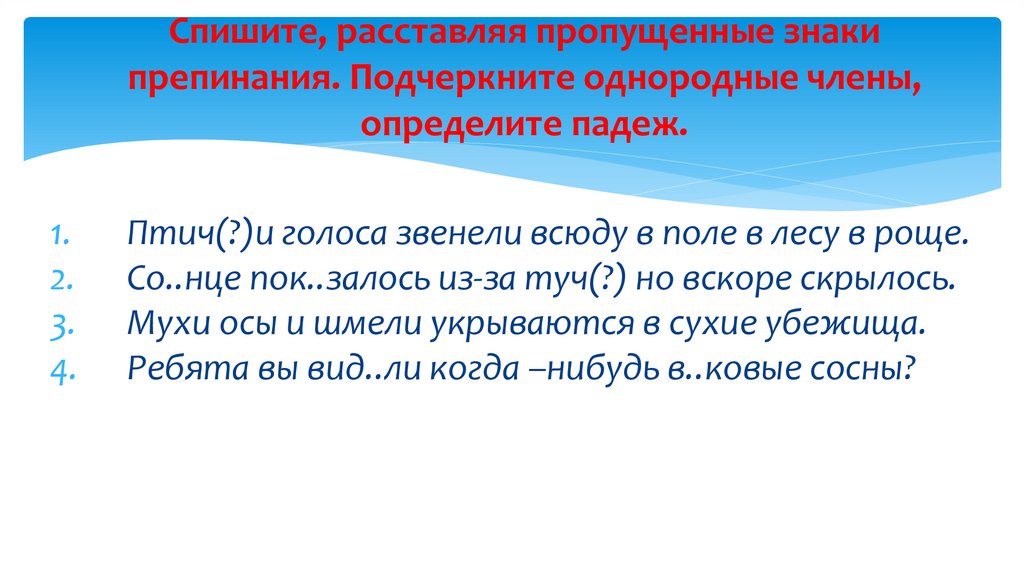 Спишите, расставляя пропущенные знаки препинания. Подчеркните однородные члены, определите падеж.

1. Птич(?)и голоса звенели всюду в поле в лесу в роще.
2. Со..нце пок..залось из-за туч(?) но вскоре скрылось.
3. Мухи осы и шмели укрываются в сухие убежища.
4. Ребята вы вид..ли когда –нибудь в..ковые сосны?